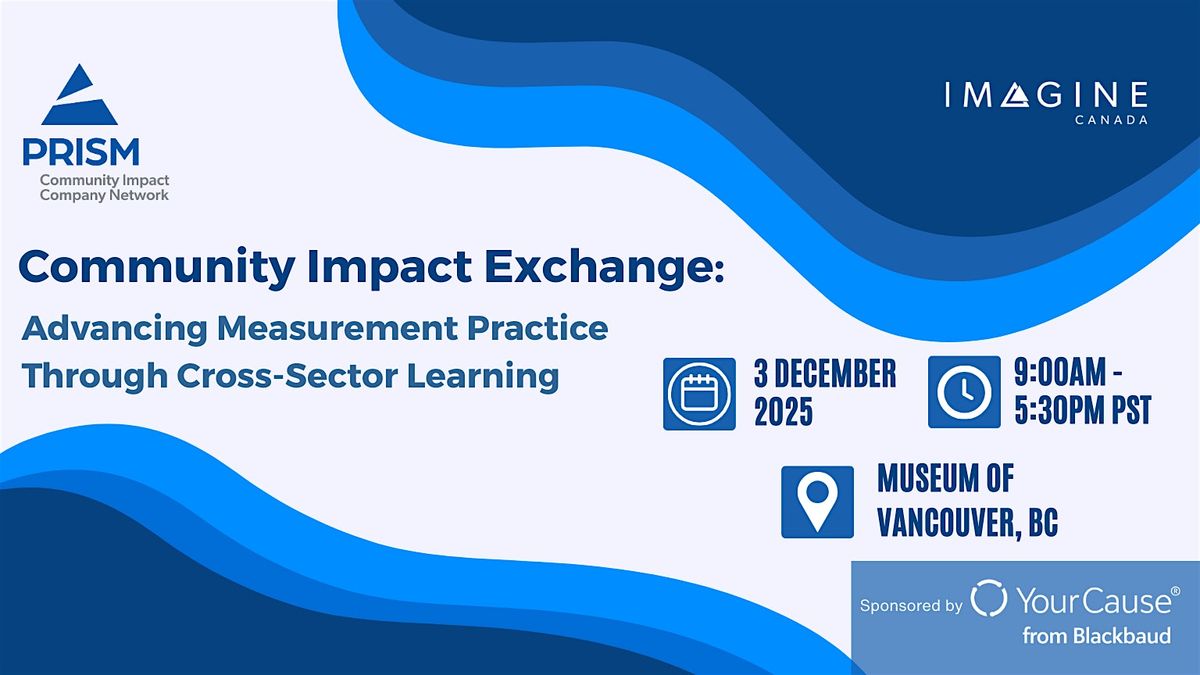 PRISM
Community Impact
Company Network

IMAGINE
CANADA

Community Impact Exchange:

Advancing Measurement Practice Through Cross-Sector Learning

3 DECEMBER 2025

9:00AM - 5:30PM PST

MUSEUM OF VANCOUVER, BC

Sponsored by YourCause®
from Blackbaud